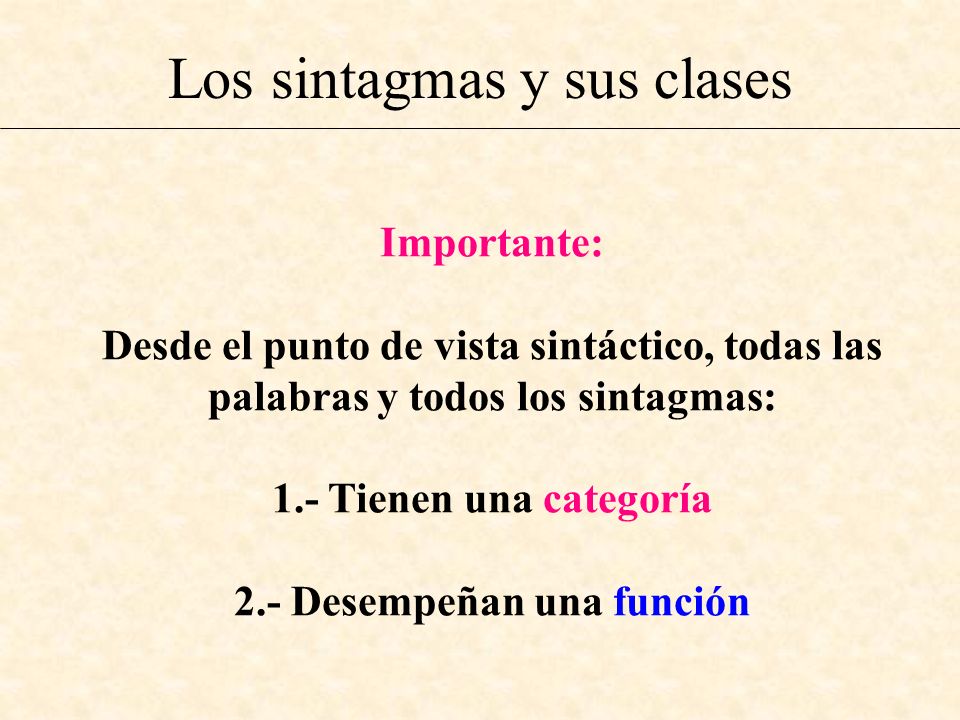 Los sintagmas y sus clases

Importante:

Desde el punto de vista sintáctico, todas las palabras y todos los sintagmas:

1.- Tienen una categoría

2.- Desempeñan una función